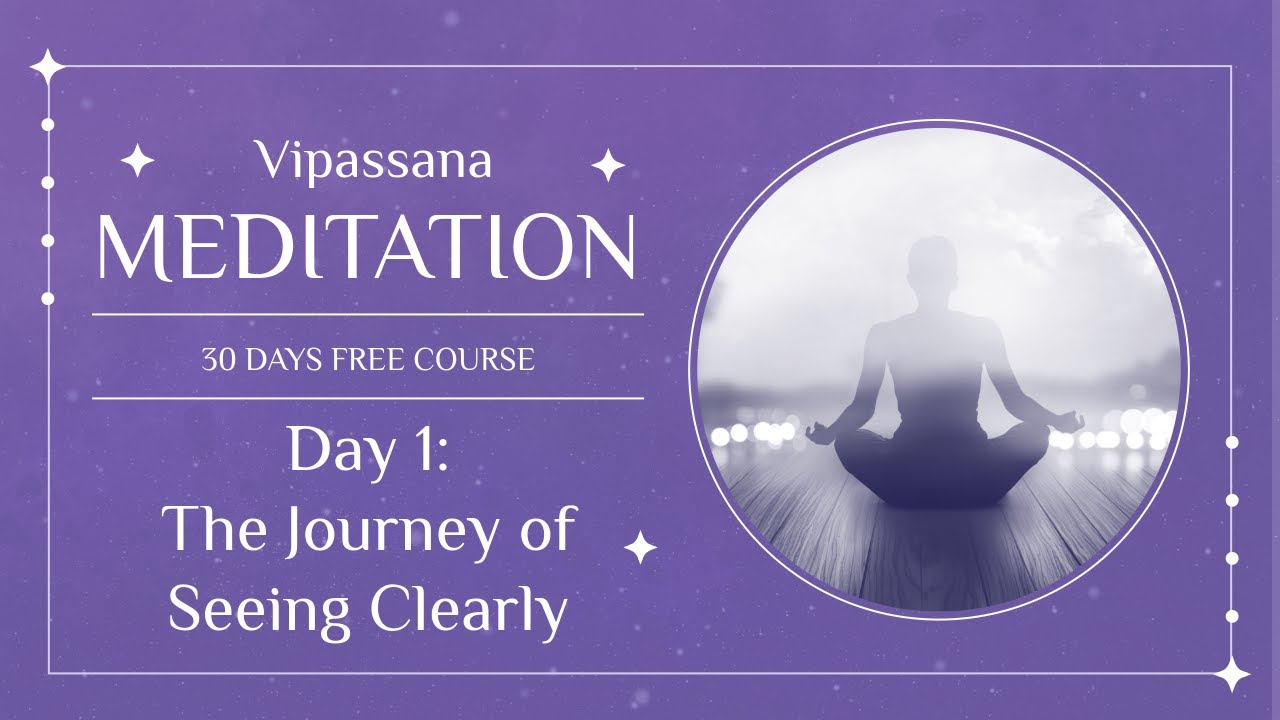 Vipassana
MEDITATION

30 DAYS FREE COURSE

Day 1:
The Journey of
Seeing Clearly